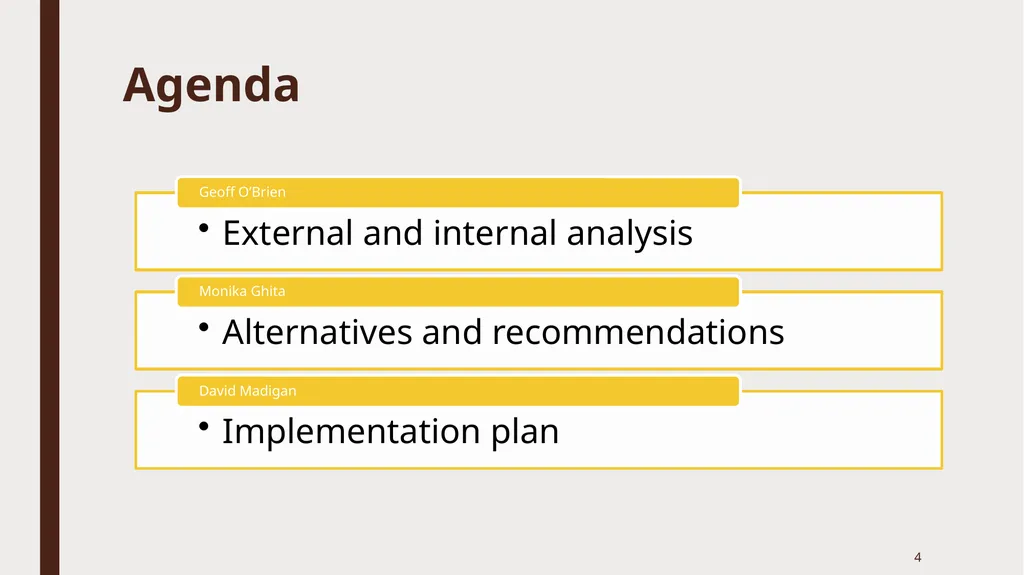 Agenda

Geoff O'Brien

• External and internal analysis

Monika Ghita

• Alternatives and recommendations

David Madigan

• Implementation plan

4